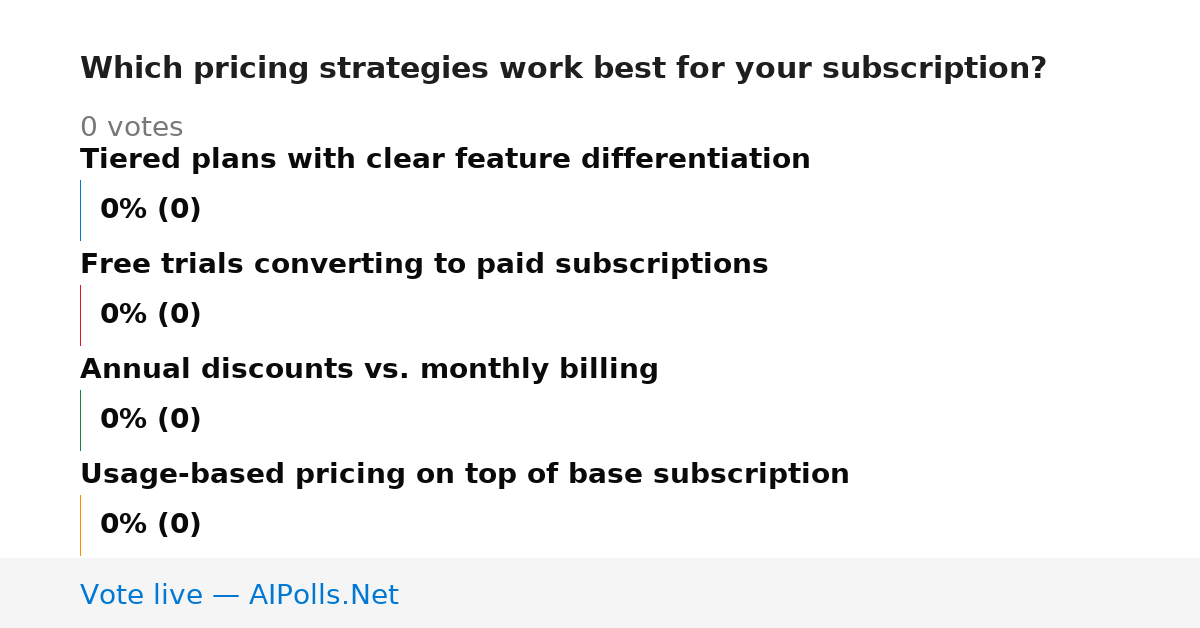 Which pricing strategies work best for your subscription?

0 votes

Tiered plans with clear feature differentiation

0% (0)

Free trials converting to paid subscriptions

0% (0)

Annual discounts vs. monthly billing

0% (0)

Usage-based pricing on top of base subscription

0% (0)

Vote live — AIPolls.Net